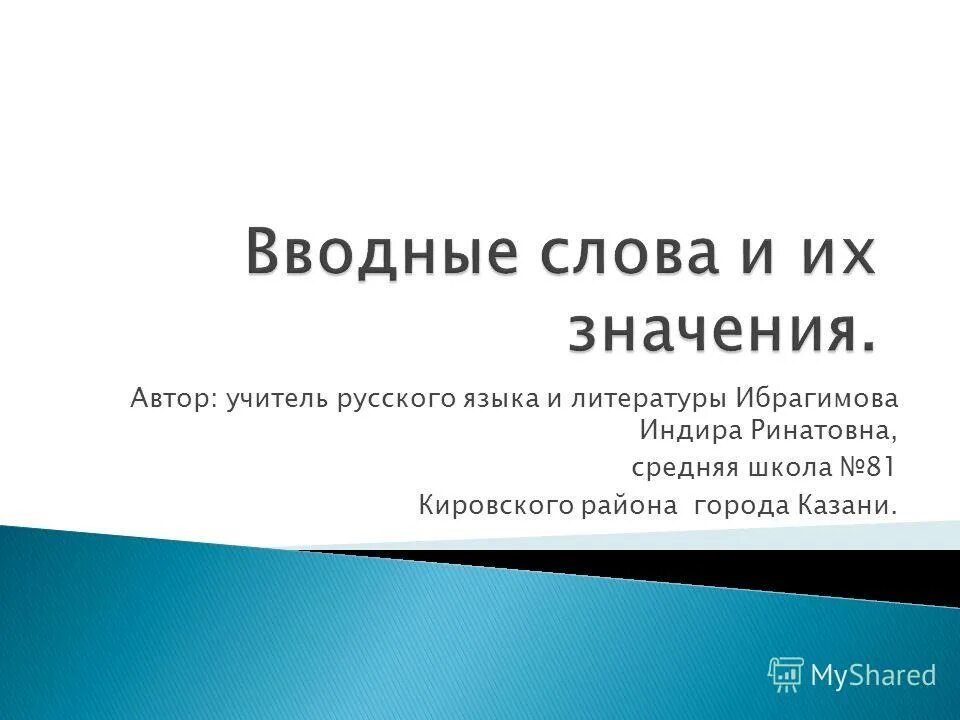 Вводные слова и их значения.

Автор: учитель русского языка и литературы Ибрагимова Индира Ринатовна,

средняя школа №81

Кировского района города Казани.

MyShared